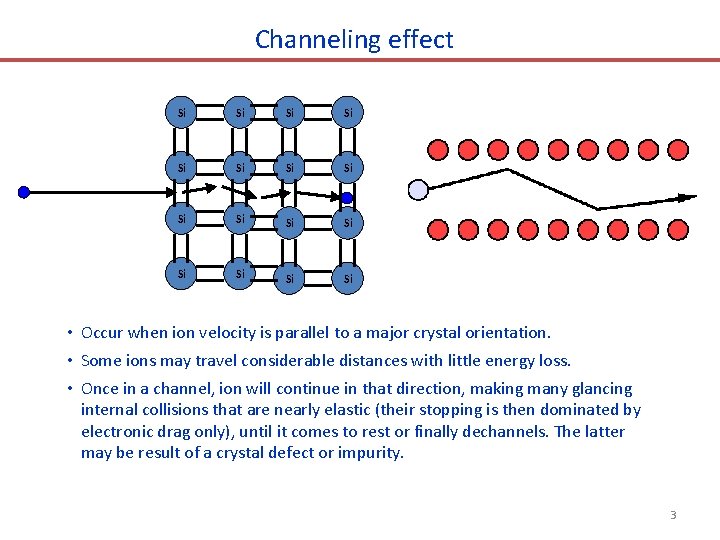 Channeling effect

Si Si Si Si
Si Si Si Si
Si Si Si Si
Si Si Si Si

• Occur when ion velocity is parallel to a major crystal orientation.
• Some ions may travel considerable distances with little energy loss.
• Once in a channel, ion will continue in that direction, making many glancing internal collisions that are nearly elastic (their stopping is then dominated by electronic drag only), until it comes to rest or finally dechannels. The latter may be result of a crystal defect or impurity.

3